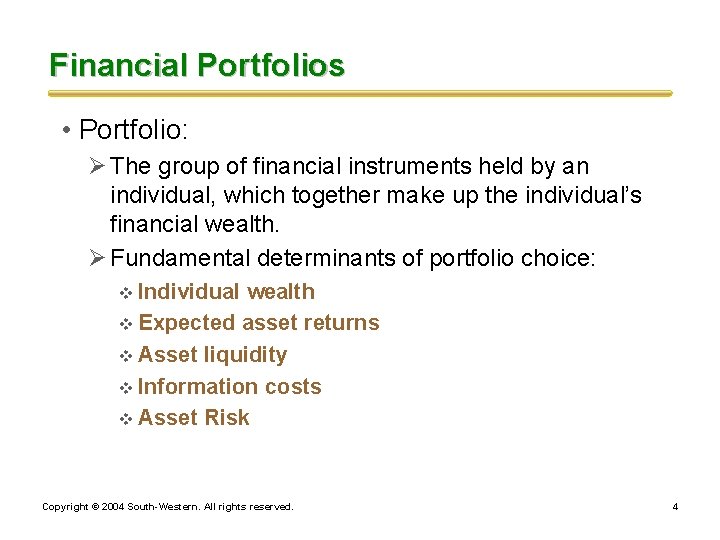 Financial Portfolios

• Portfolio:

➢ The group of financial instruments held by an individual, which together make up the individual's financial wealth.

➢ Fundamental determinants of portfolio choice:

❖ Individual wealth

❖ Expected asset returns

❖ Asset liquidity

❖ Information costs

❖ Asset Risk

Copyright © 2004 South-Western. All rights reserved.

4